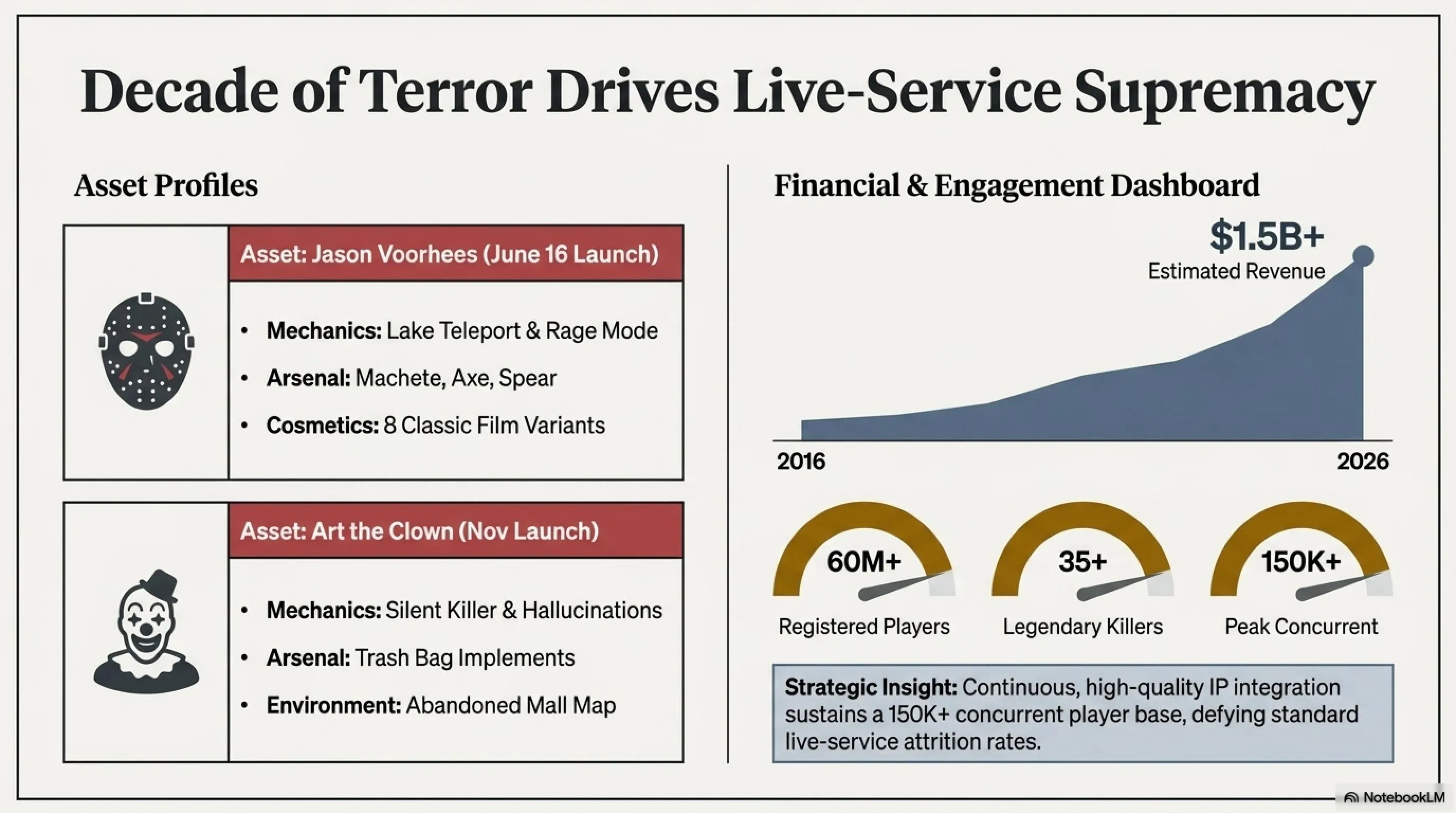 Decade of Terror Drives Live-Service Supremacy

Asset Profiles

Asset: Jason Voorhees (June 16 Launch)

• Mechanics: Lake Teleport & Rage Mode
• Arsenal: Machete, Axe, Spear
• Cosmetics: 8 Classic Film Variants

Asset: Art the Clown (Nov Launch)

• Mechanics: Silent Killer & Hallucinations
• Arsenal: Trash Bag Implements
• Environment: Abandoned Mall Map

Financial & Engagement Dashboard

$1.5B+
Estimated Revenue

2016
2026

60M+
Registered Players

35+
Legendary Killers

150K+
Peak Concurrent

Strategic Insight: Continuous, high-quality IP integration sustains a 150K+ concurrent player base, defying standard live-service attrition rates.

NotebookLM